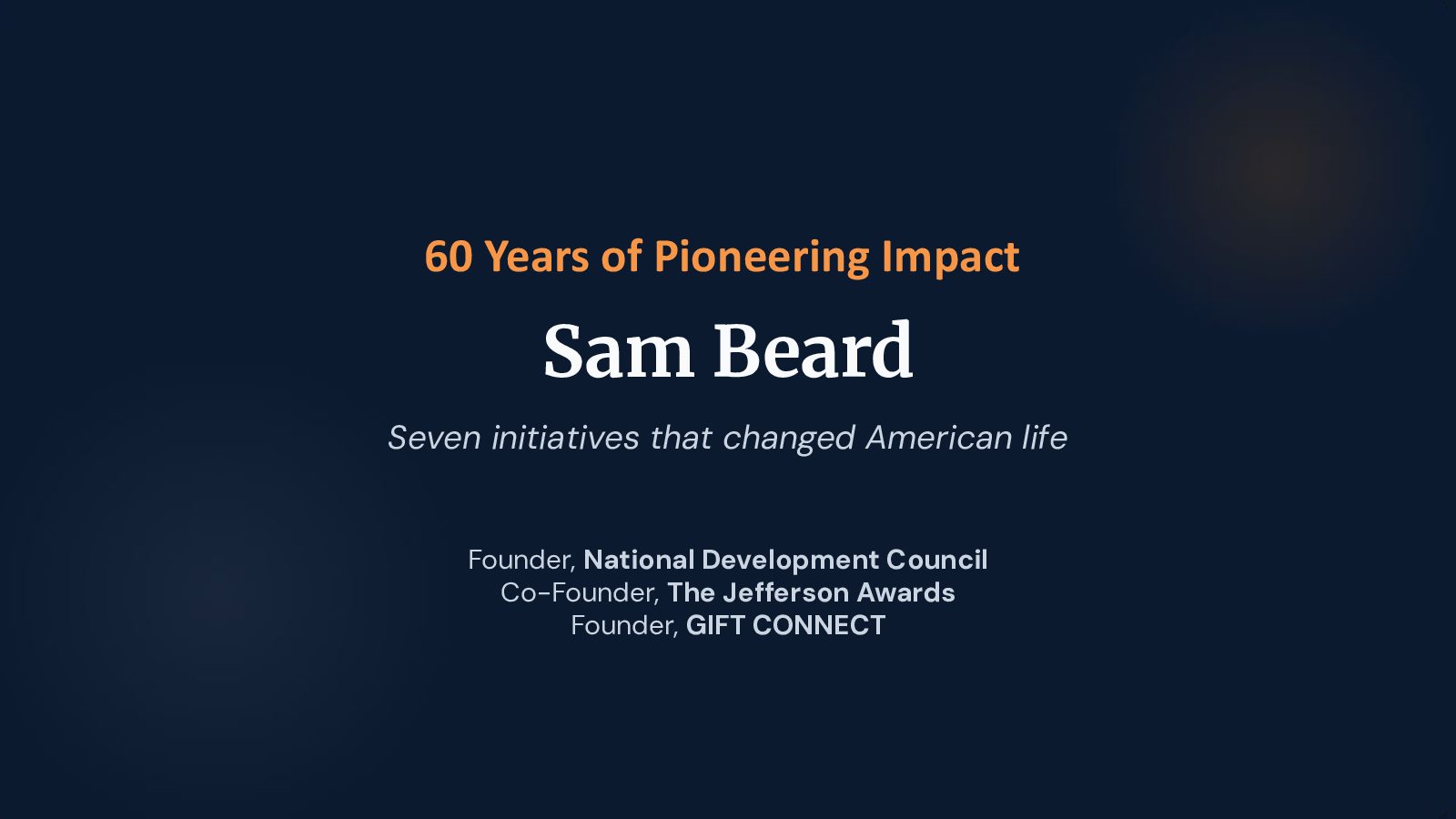 60 Years of Pioneering Impact

Sam Beard

Seven initiatives that changed American life

Founder, National Development Council
Co-Founder, The Jefferson Awards
Founder, GIFT CONNECT